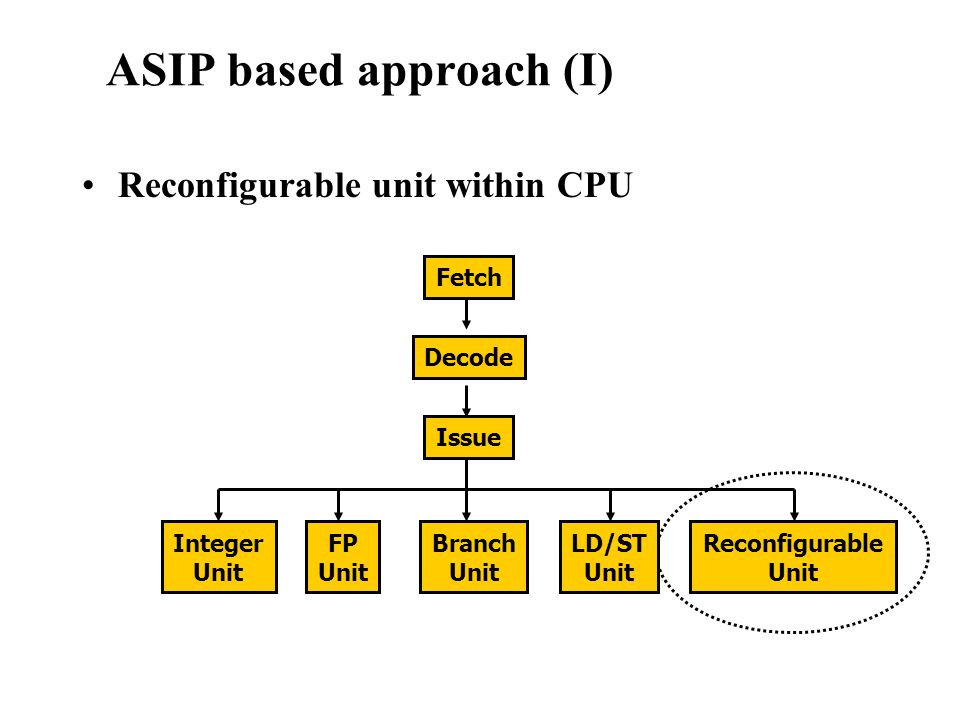 ASIP based approach (I)

• Reconfigurable unit within CPU

Fetch

Decode

Issue

Integer Unit

FP Unit

Branch Unit

LD/ST Unit

Reconfigurable Unit